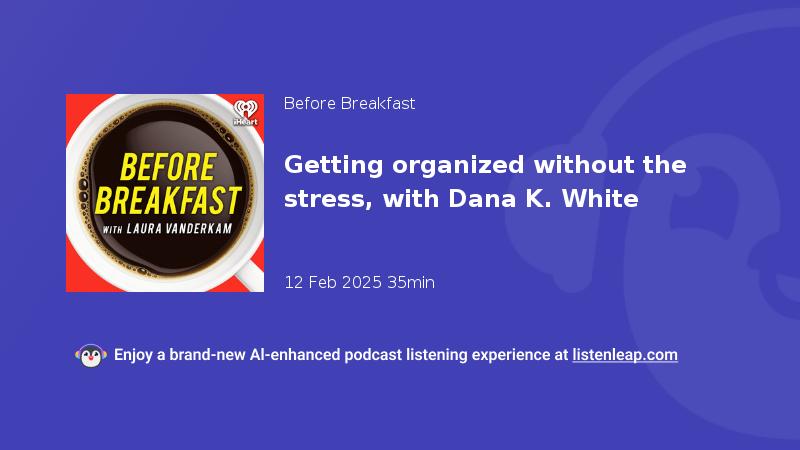 iHeart

BEFORE BREAKFAST

WITH LAURA VANDERKAM

Before Breakfast

Getting organized without the stress, with Dana K. White

12 Feb 2025 35min

Enjoy a brand-new AI-enhanced podcast listening experience at listenleap.com